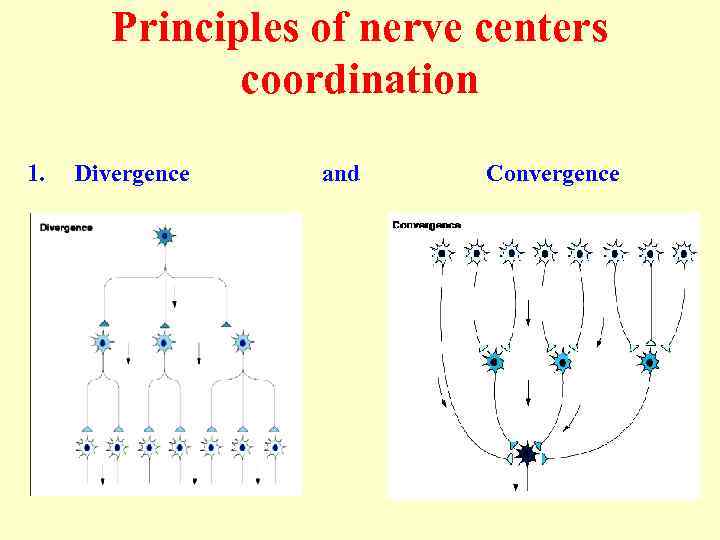 Principles of nerve centers coordination

1. Divergence and Convergence

Divergence

Convergence